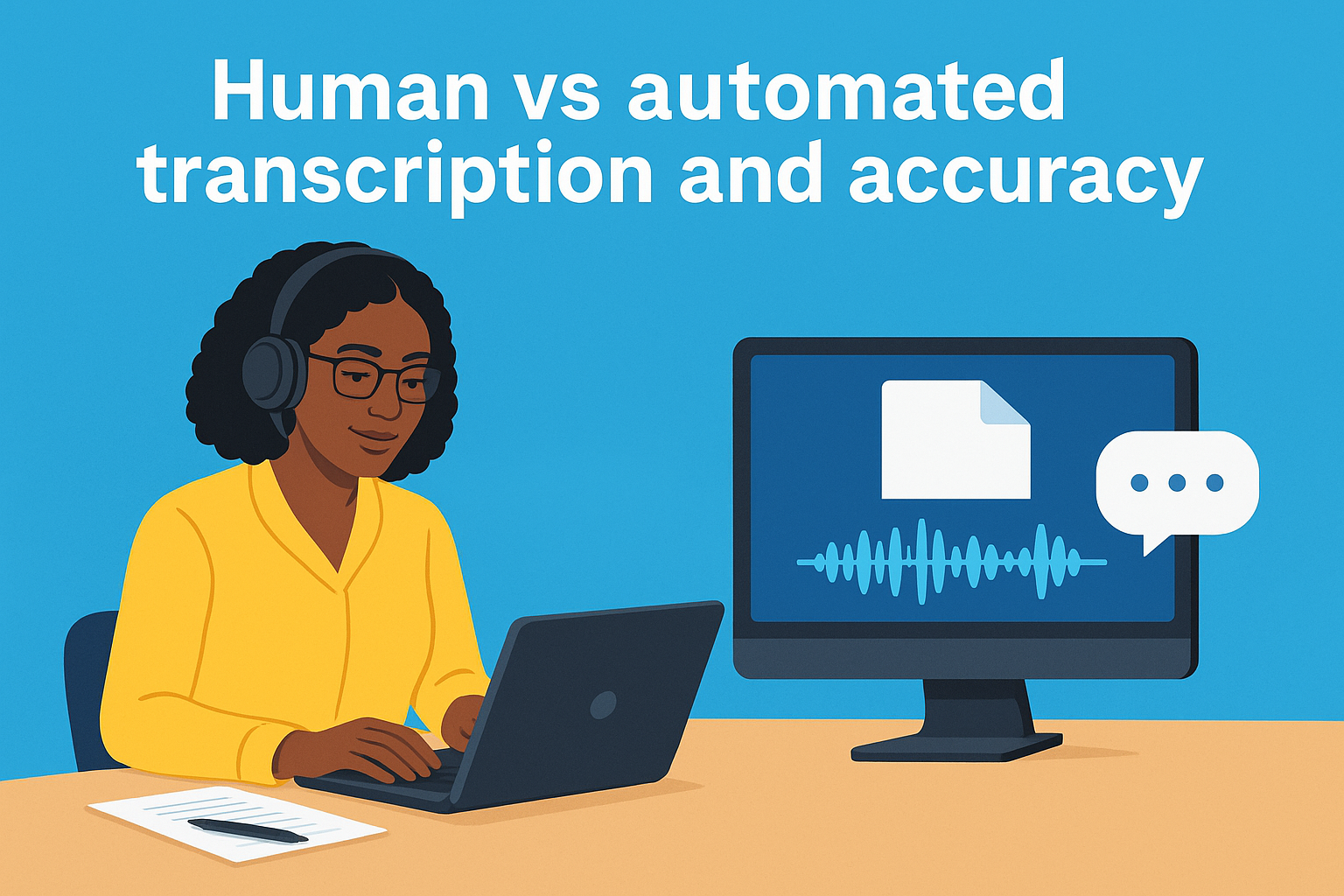 Human vs automated transcription and accuracy